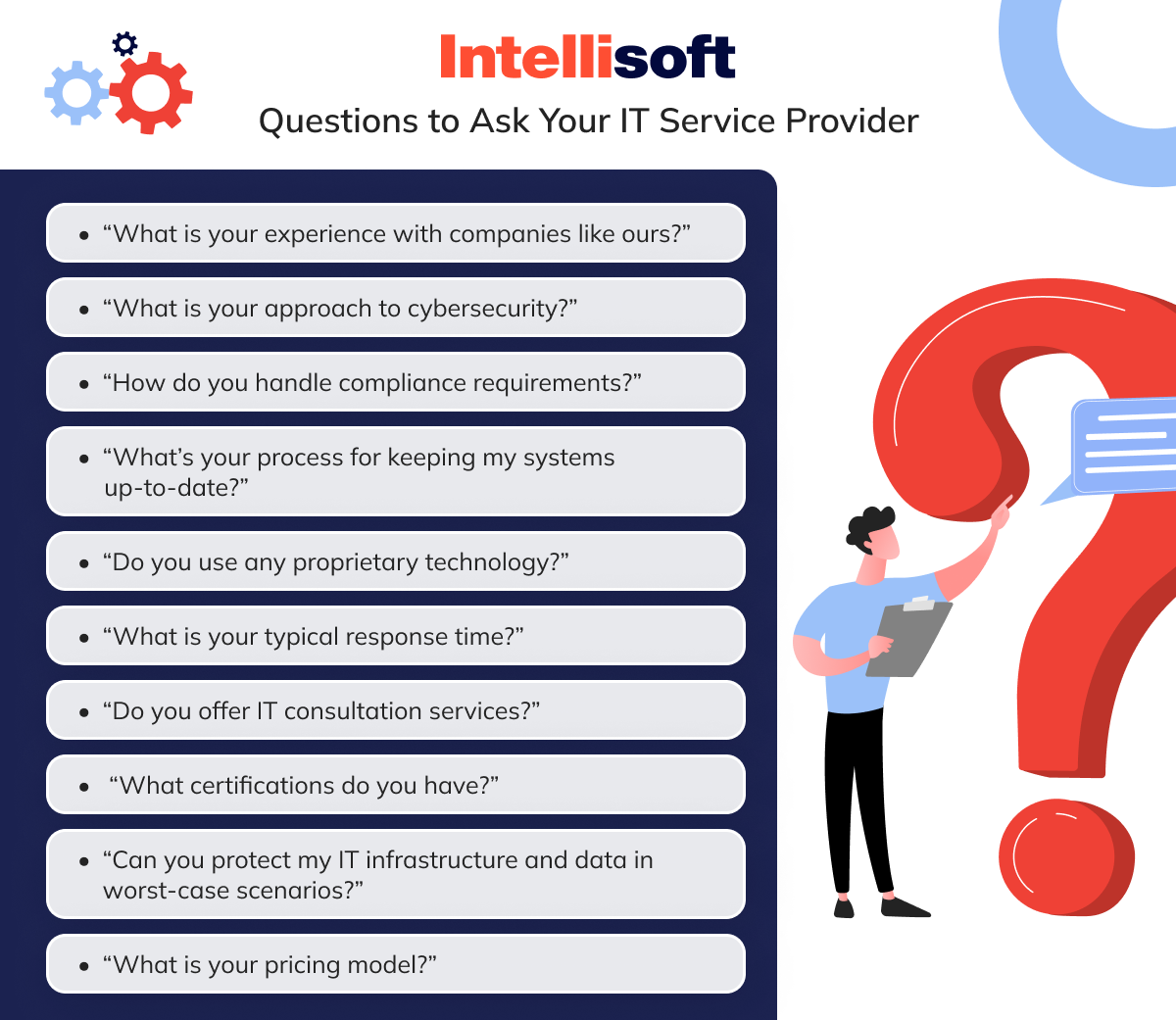 Intellisoft

Questions to Ask Your IT Service Provider

• “What is your experience with companies like ours?”

• “What is your approach to cybersecurity?”

• “How do you handle compliance requirements?”

• “What’s your process for keeping my systems up-to-date?”

• “Do you use any proprietary technology?”

• “What is your typical response time?”

• “Do you offer IT consultation services?”

• “What certifications do you have?”

• “Can you protect my IT infrastructure and data in worst-case scenarios?”

• “What is your pricing model?”